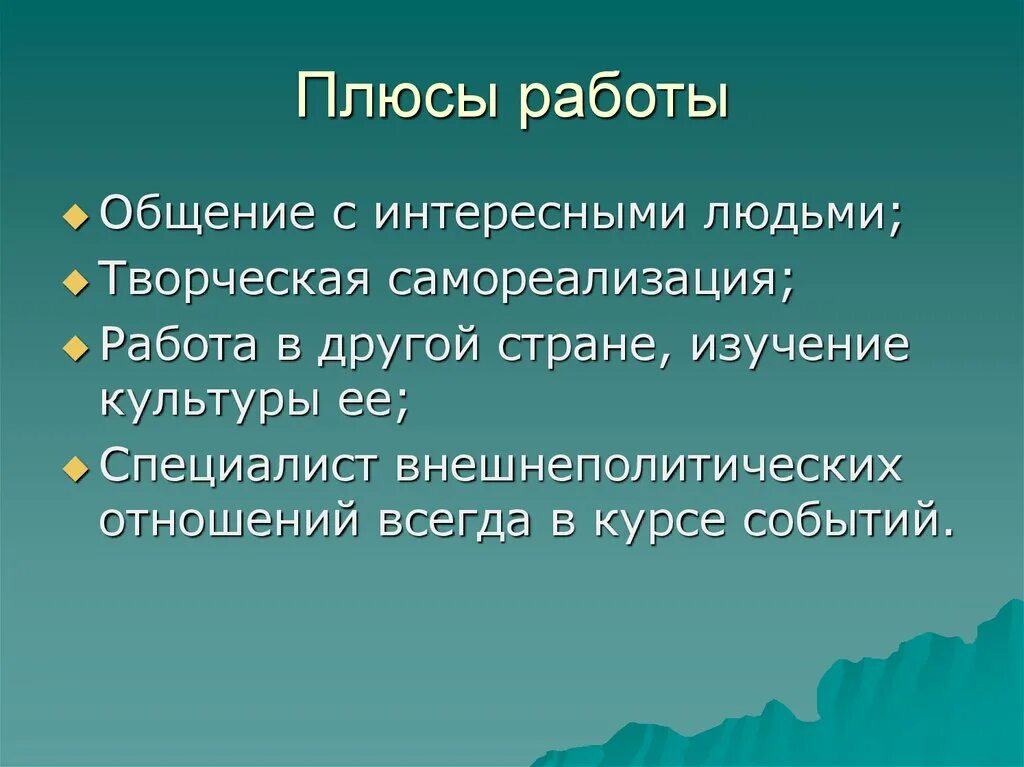 Плюсы работы

Общение с интересными людьми;

Творческая самореализация;

Работа в другой стране, изучение культуры ее;

Специалист внешнеполитических отношений всегда в курсе событий.